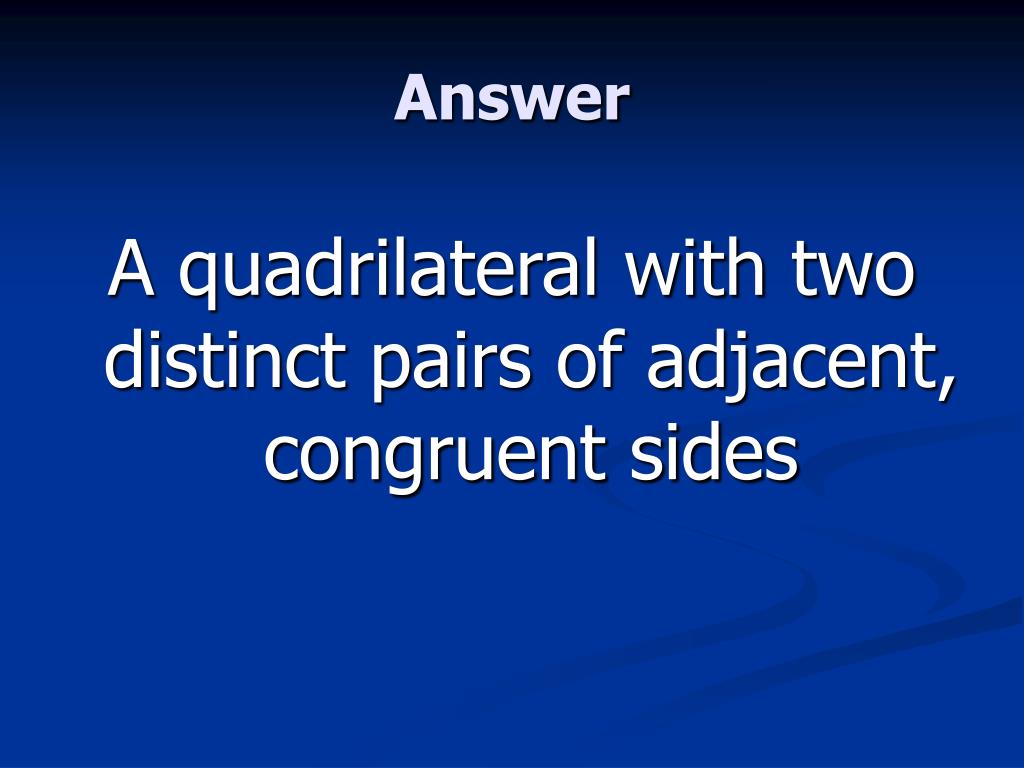 Answer

A quadrilateral with two distinct pairs of adjacent, congruent sides